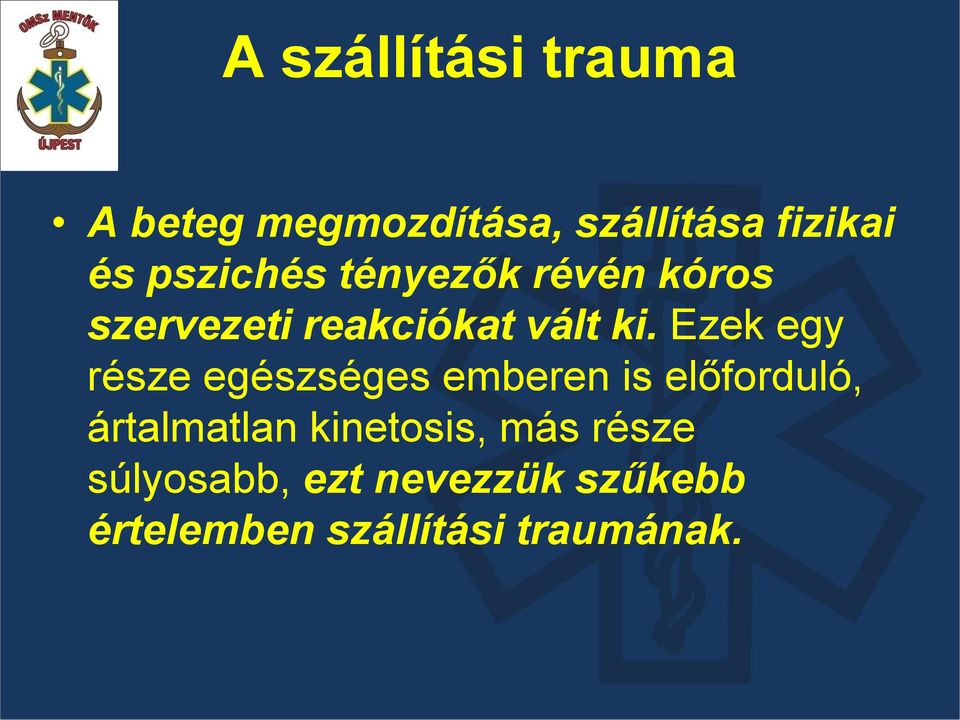 OMSz MENTŐK
ÚJPEST

A szállítási trauma

• A beteg megmozdítása, szállítása fizikai és pszichés tényezők révén kóros szervezeti reakciókat vált ki. Ezek egy része egészséges emberen is előforduló, ártalmatlan kinetosis, más része súlyosabb, ezt nevezzük szűkebb értelemben szállítási traumának.